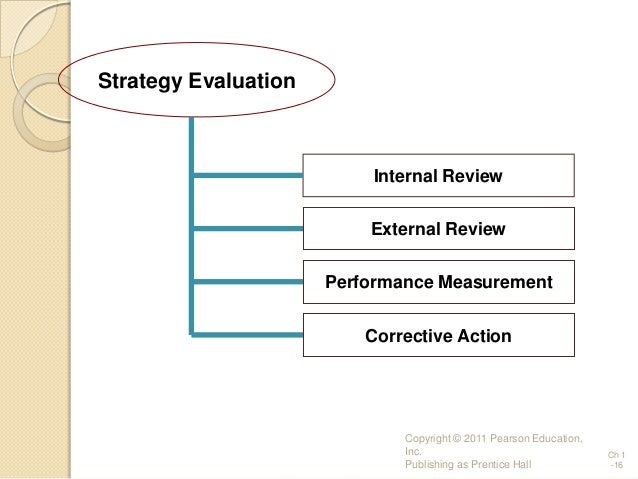 Strategy Evaluation

Internal Review

External Review

Performance Measurement

Corrective Action

Copyright © 2011 Pearson Education, Inc.
Publishing as Prentice Hall

Ch 1 -16